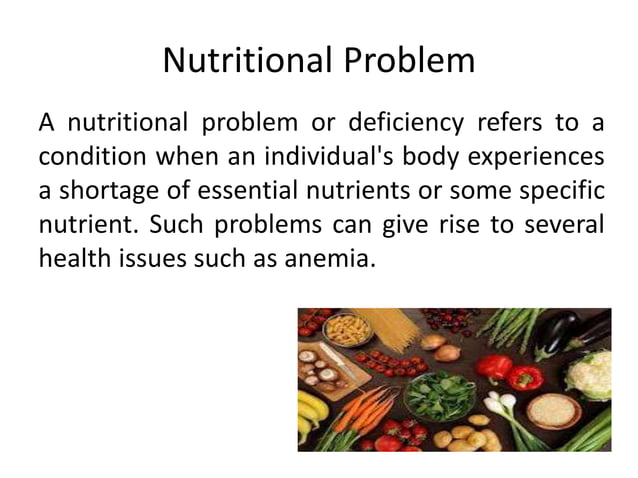 Nutritional Problem

A nutritional problem or deficiency refers to a condition when an individual's body experiences a shortage of essential nutrients or some specific nutrient. Such problems can give rise to several health issues such as anemia.